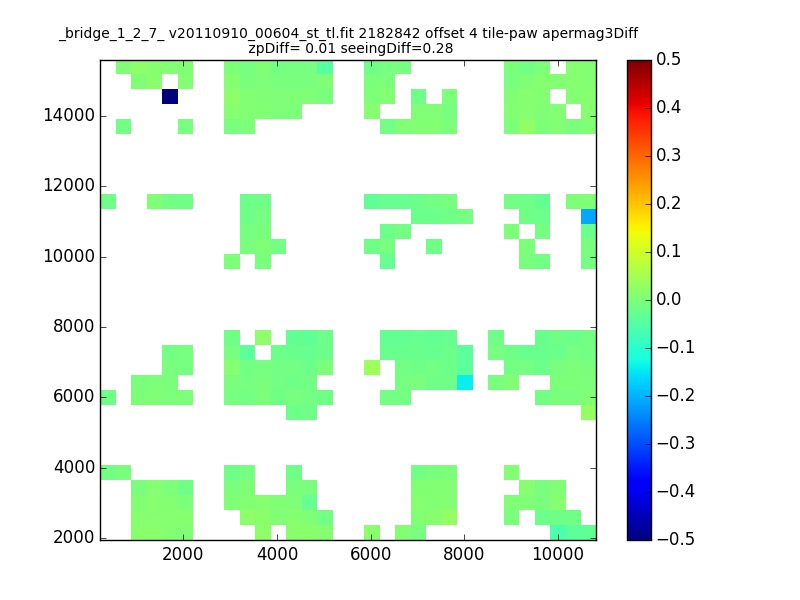 _bridge_1_2_7_ v20110910_00604_st_tl.fit 2182842 offset 4 tile-paw apermag3Diff
zpDiff= 0.01 seeingDiff=0.28

14000
12000
10000
8000
6000
4000
2000

2000 4000 6000 8000 10000

0.5
0.4
0.3
0.2
0.1
0.0
−0.1
−0.2
−0.3
−0.4
−0.5